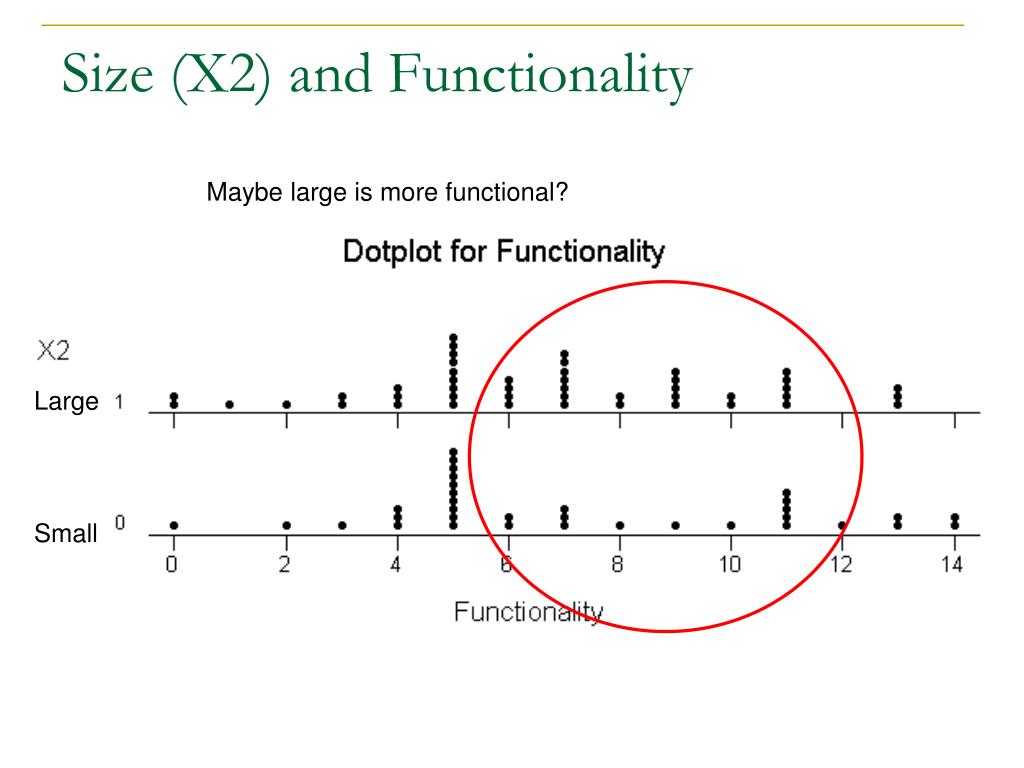 Size (X2) and Functionality

Maybe large is more functional?

Dotplot for Functionality

X2

Large 1

Small 0

0 2 4 6 8 10 12 14

Functionality